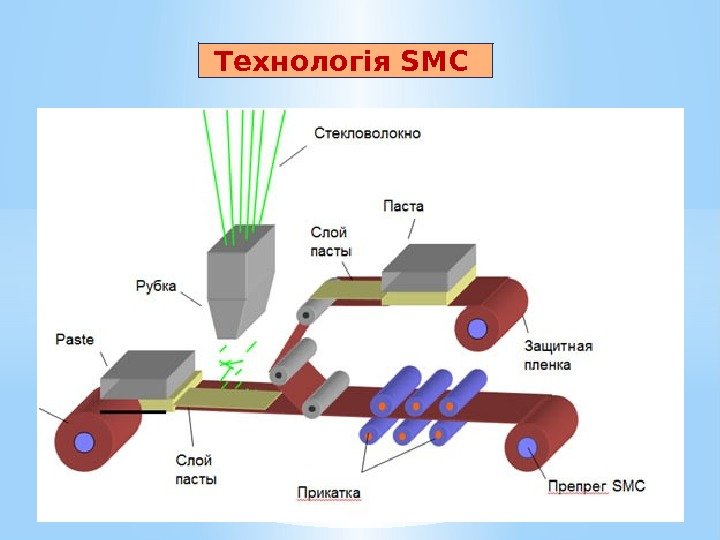 Технологія SMC

Стекловолокно

Паста

Слой пасты

Рубка

Paste

Защитная пленка

Слой пасты

Прикатка

Препрег SMC